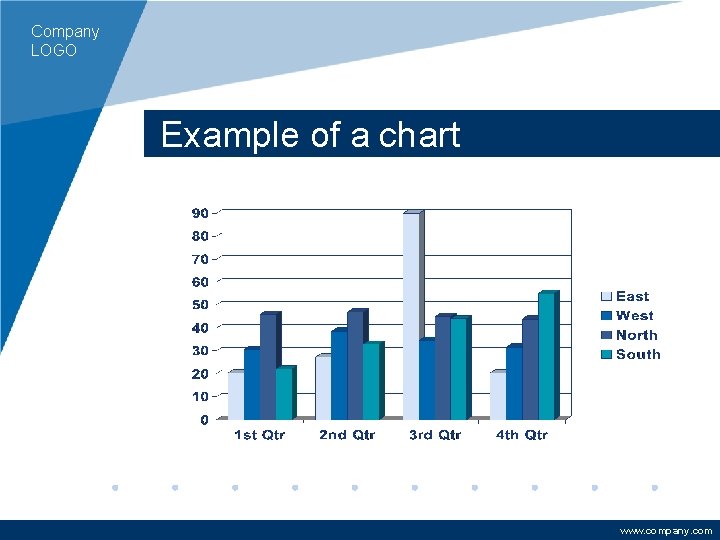 Company LOGO

Example of a chart

90
80
70
60
50
40
30
20
10
0

1st Qtr 2nd Qtr 3rd Qtr 4th Qtr

East
West
North
South

www.company.com